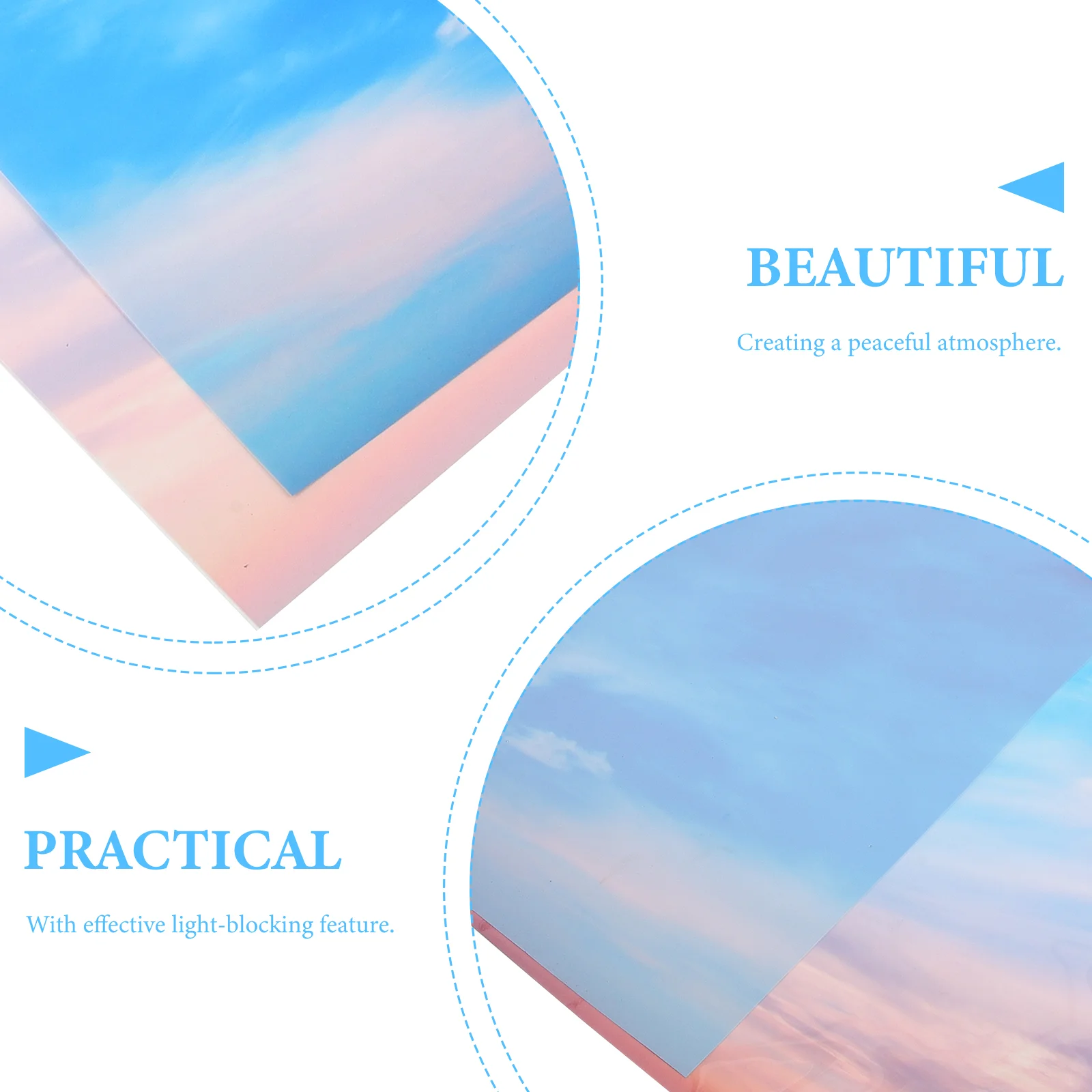 BEAUTIFUL

Creating a peaceful atmosphere.

PRACTICAL

With effective light-blocking feature.